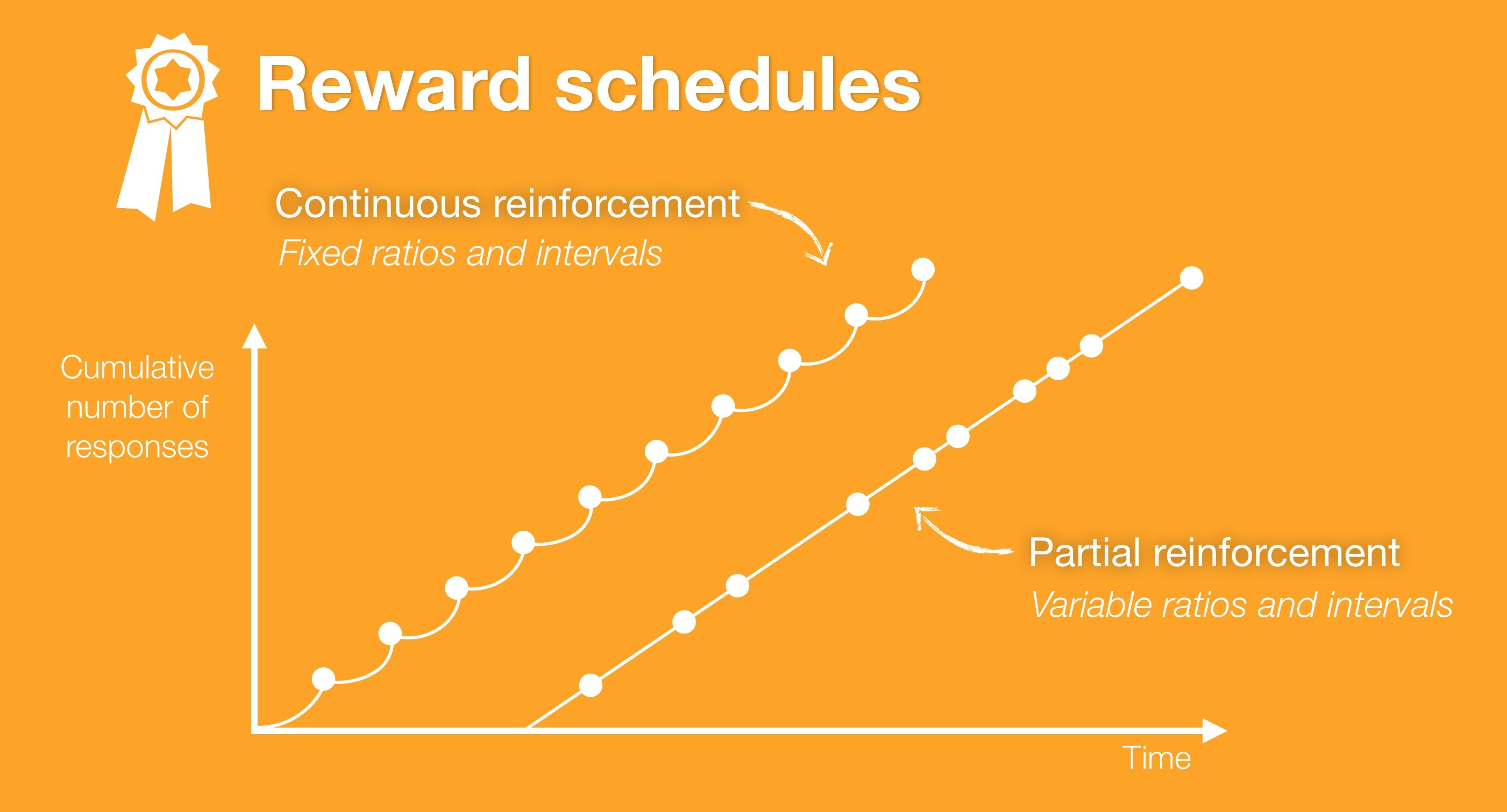 Reward schedules

Continuous reinforcement
Fixed ratios and intervals

Cumulative number of responses

Partial reinforcement
Variable ratios and intervals

Time